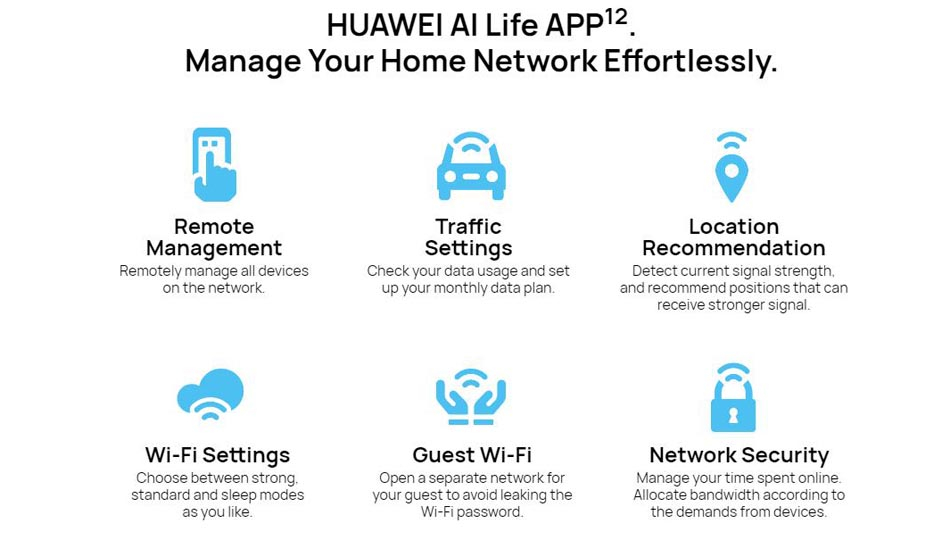 HUAWEI AI Life APP$^{12}$.
Manage Your Home Network Effortlessly.

Remote Management
Remotely manage all devices on the network.

Traffic Settings
Check your data usage and set up your monthly data plan.

Location Recommendation
Detect current signal strength, and recommend positions that can receive stronger signal.

Wi-Fi Settings
Choose between strong, standard and sleep modes as you like.

Guest Wi-Fi
Open a separate network for your guest to avoid leaking the Wi-Fi password.

Network Security
Manage your time spent online. Allocate bandwidth according to the demands from devices.